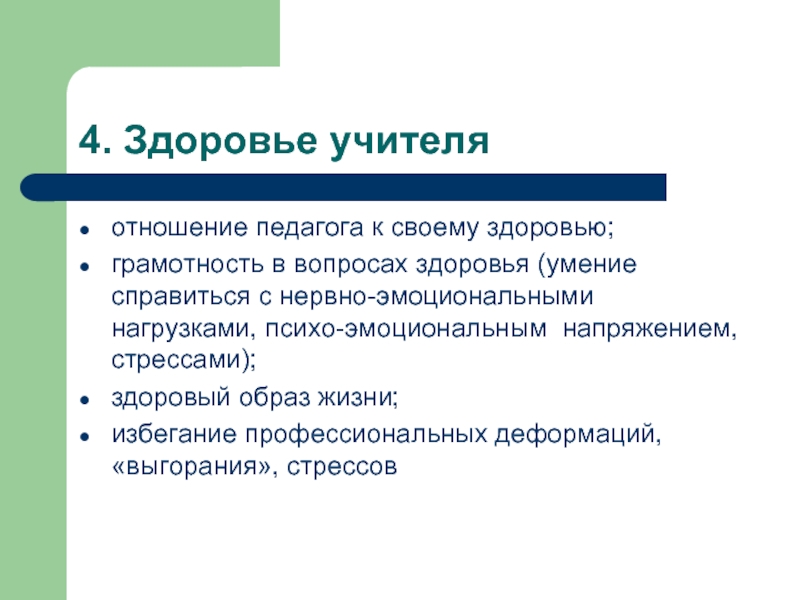 4. Здоровье учителя

- отношение педагога к своему здоровью;
- грамотность в вопросах здоровья (умение справиться с нервно-эмоциональными нагрузками, психо-эмоциональным напряжением, стрессами);
- здоровый образ жизни;
- избегание профессиональных деформаций, «выгорания», стрессов